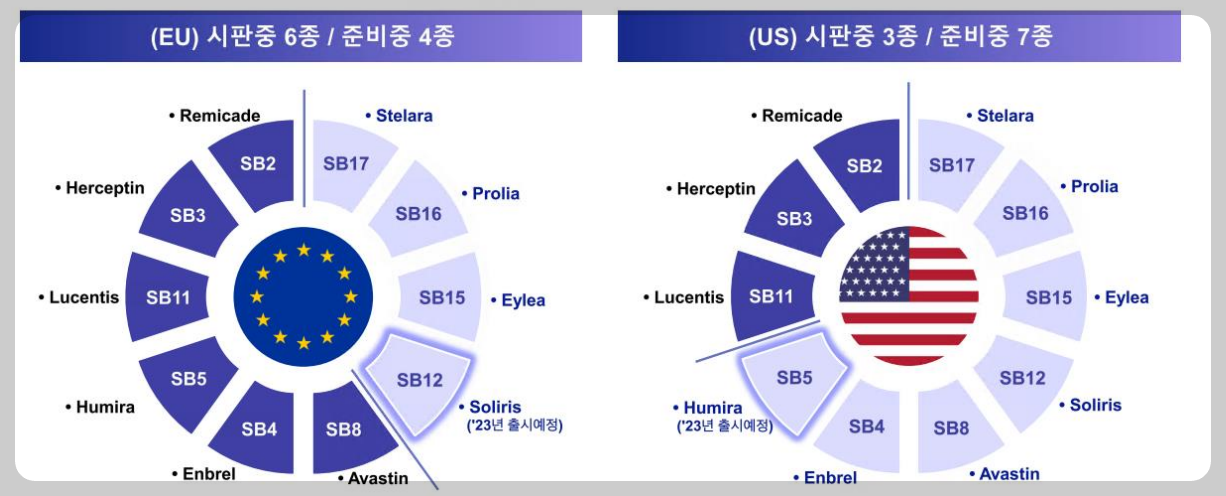 (EU) 시판중 6종 / 준비중 4종

• Remicade
SB2
• Herceptin
SB3
• Lucentis
SB11
• Humira
SB5
• Enbrel
SB4
• Avastin
SB8
• Stelara
SB17
• Prolia
SB16
• Eylea
SB15
• Soliris
('23년 출시예정)
SB12

(US) 시판중 3종 / 준비중 7종

• Remicade
SB2
• Herceptin
SB3
• Lucentis
SB11
• Humira
('23년 출시예정)
SB5
• Enbrel
SB4
• Avastin
SB8
• Stelara
SB17
• Prolia
SB16
• Eylea
SB15
• Soliris
SB12